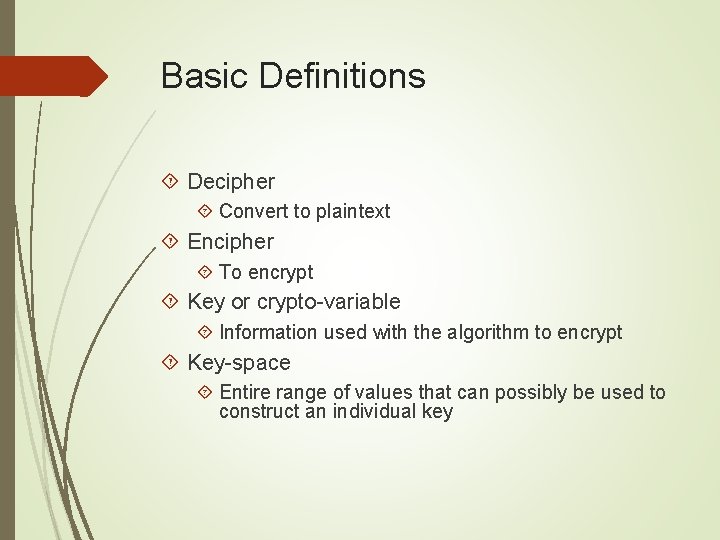 Basic Definitions

Decipher

Convert to plaintext

Encipher

To encrypt

Key or crypto-variable

Information used with the algorithm to encrypt

Key-space

Entire range of values that can possibly be used to construct an individual key